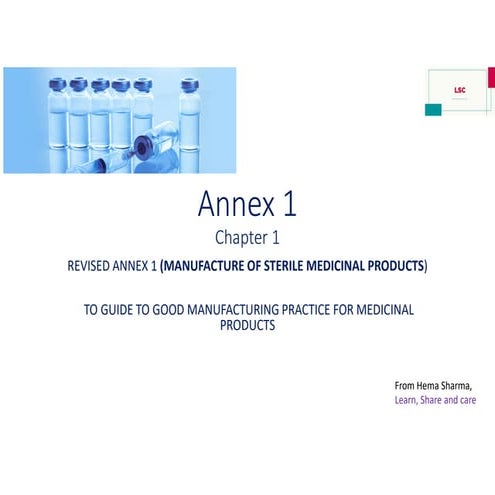 LSC

Annex 1

Chapter 1

REVISED ANNEX 1 (MANUFACTURE OF STERILE MEDICINAL PRODUCTS)

TO GUIDE TO GOOD MANUFACTURING PRACTICE FOR MEDICINAL PRODUCTS

From Hema Sharma,
Learn, Share and care